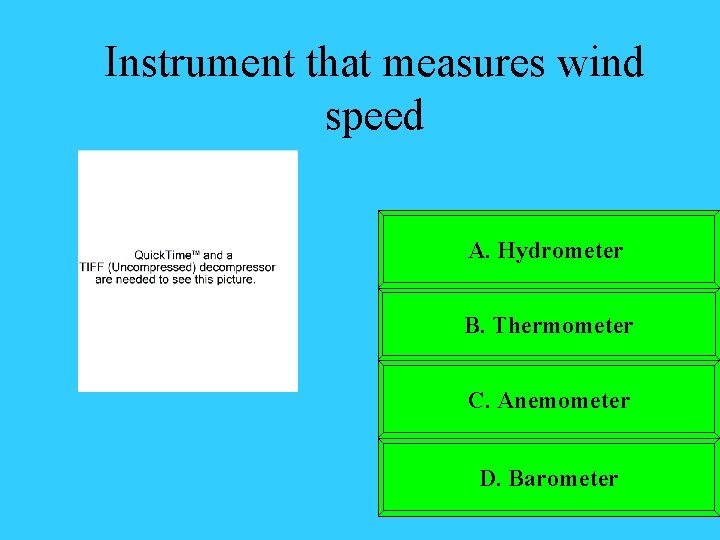 Instrument that measures wind speed

QuickTime™ and a TIFF (Uncompressed) decompressor are needed to see this picture.

A. Hydrometer

B. Thermometer

C. Anemometer

D. Barometer